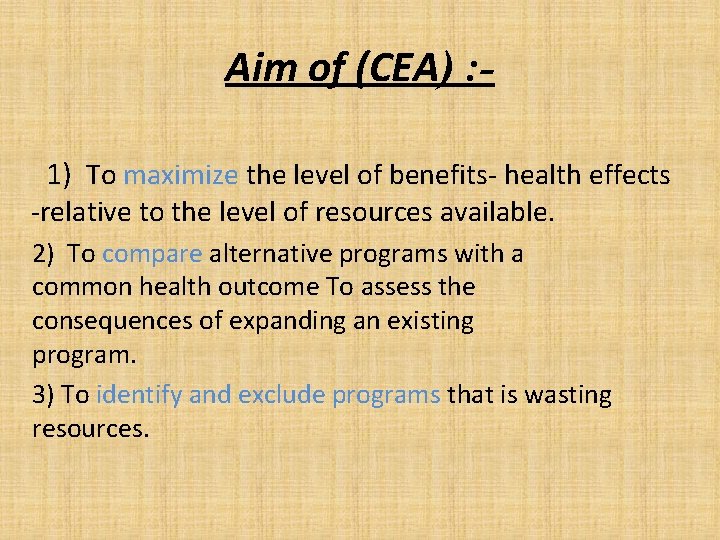 Aim of (CEA) :-

1) To maximize the level of benefits- health effects -relative to the level of resources available.

2) To compare alternative programs with a common health outcome To assess the consequences of expanding an existing program.

3) To identify and exclude programs that is wasting resources.